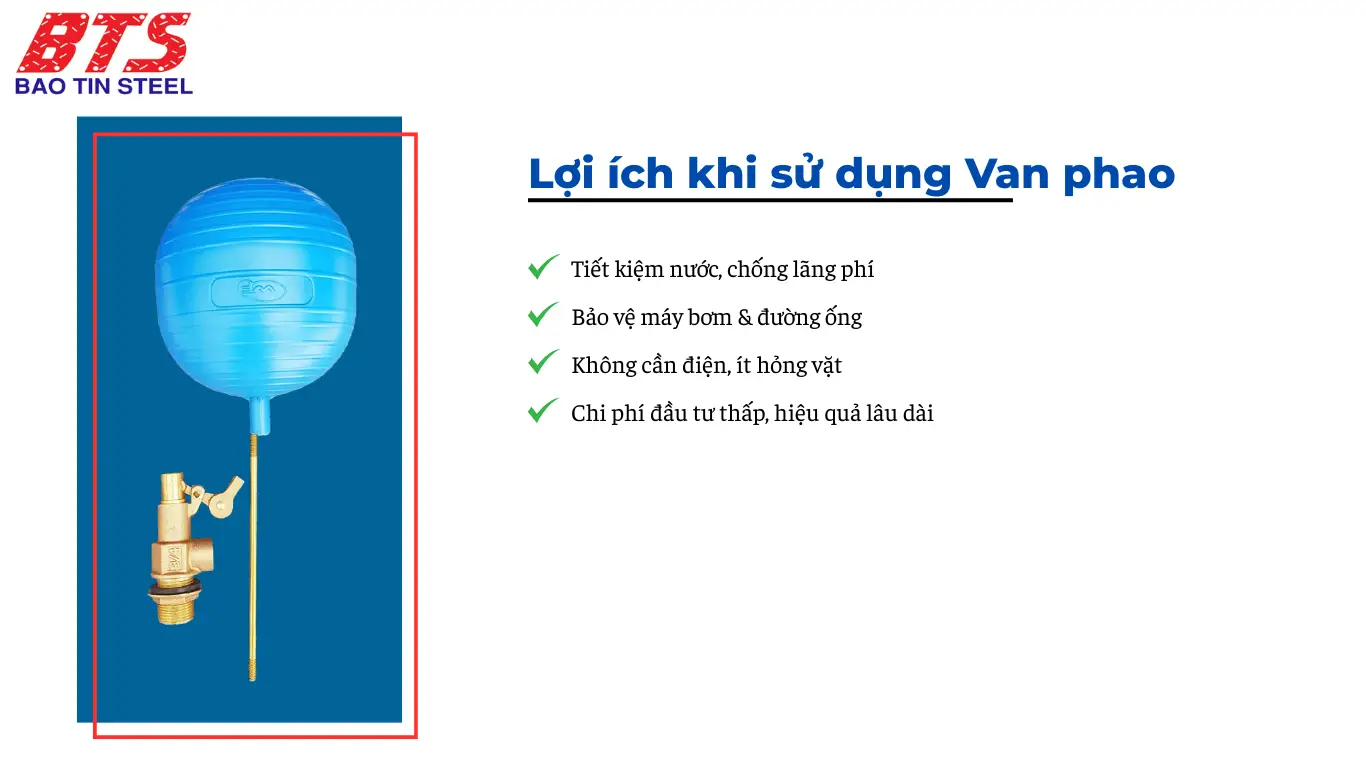 BTS
BAO TIN STEEL

Lợi ích khi sử dụng Van phao

Tiết kiệm nước, chống lãng phí

Bảo vệ máy bơm & đường ống

Không cần điện, ít hỏng vặt

Chi phí đầu tư thấp, hiệu quả lâu dài